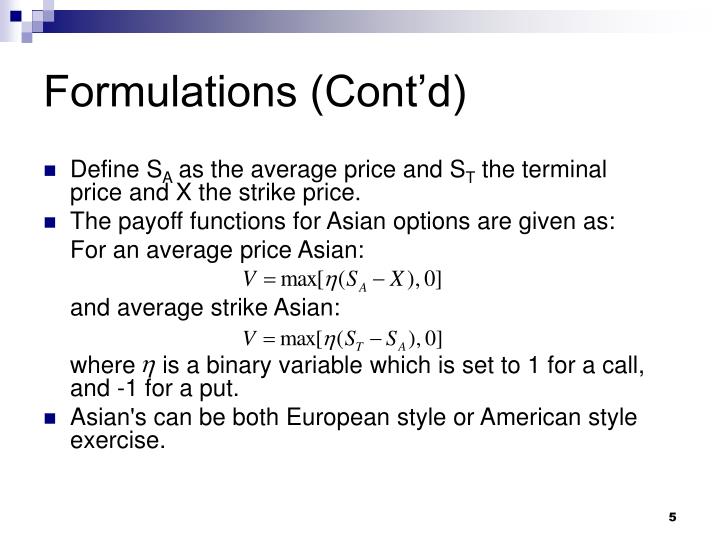 Formulations (Cont'd)

Define $S_A$ as the average price and $S_T$ the terminal price and X the strike price.

The payoff functions for Asian options are given as:

For an average price Asian:

$V = \max[\eta(S_A - X), 0]$

and average strike Asian:

$V = \max[\eta(S_T - S_A), 0]$

where $\eta$ is a binary variable which is set to 1 for a call, and -1 for a put.

Asian's can be both European style or American style exercise.

5